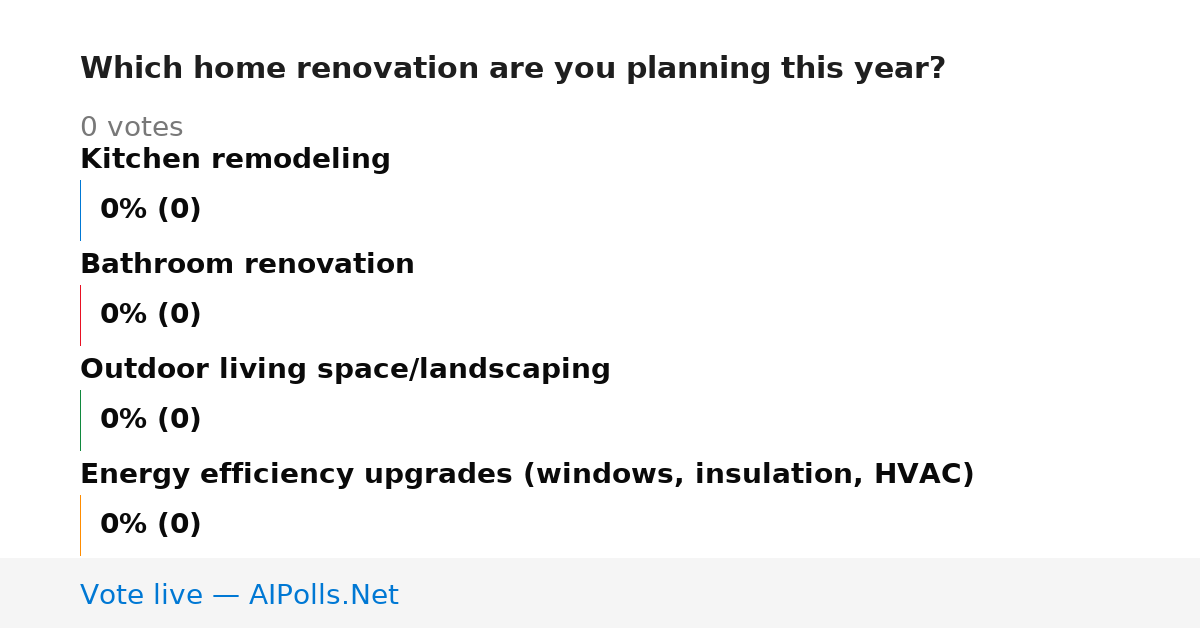 Which home renovation are you planning this year?

0 votes

Kitchen remodeling

0% (0)

Bathroom renovation

0% (0)

Outdoor living space/landscaping

0% (0)

Energy efficiency upgrades (windows, insulation, HVAC)

0% (0)

Vote live — AIPolls.Net